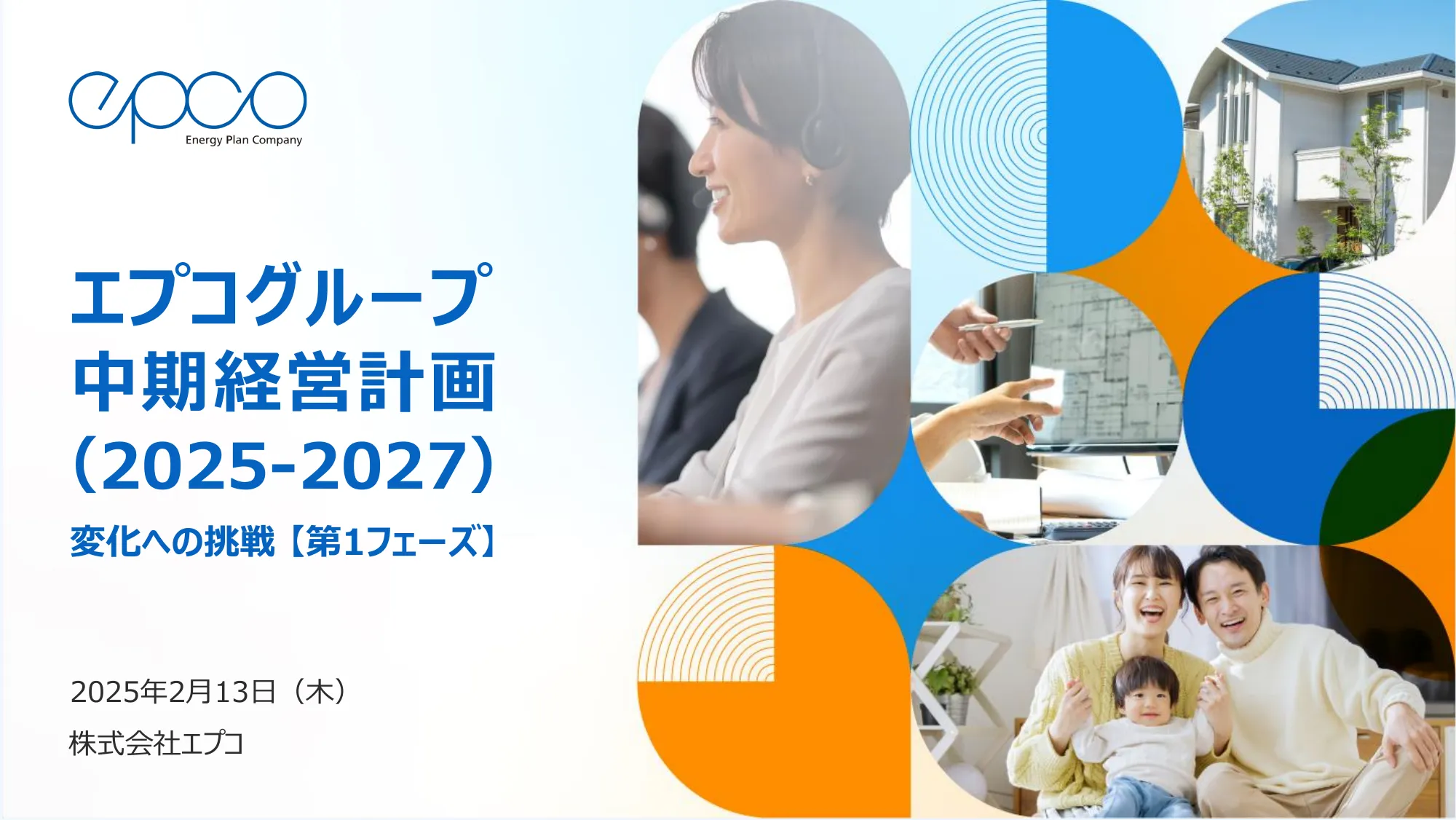 epco
Energy Plan Company

エプコグループ
中期経営計画
（2025-2027）
変化への挑戦【第1フェーズ】

2025年2月13日（木）
株式会社エプコ